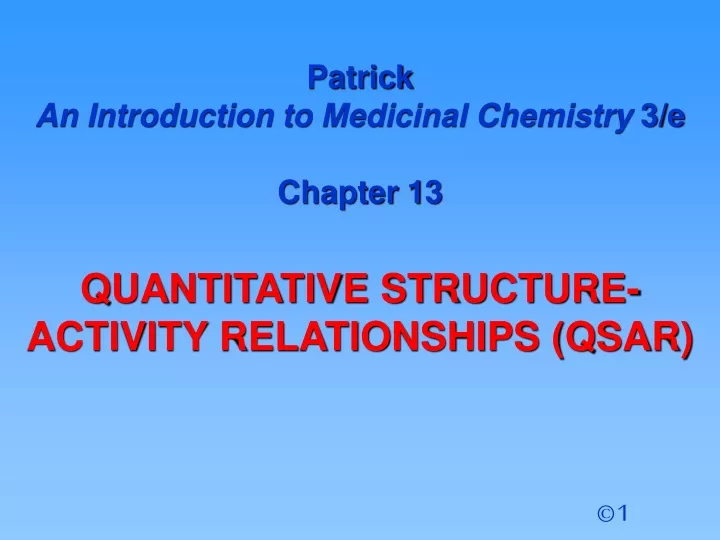 Patrick
An Introduction to Medicinal Chemistry 3/e

Chapter 13

QUANTITATIVE STRUCTURE-ACTIVITY RELATIONSHIPS (QSAR)

©1